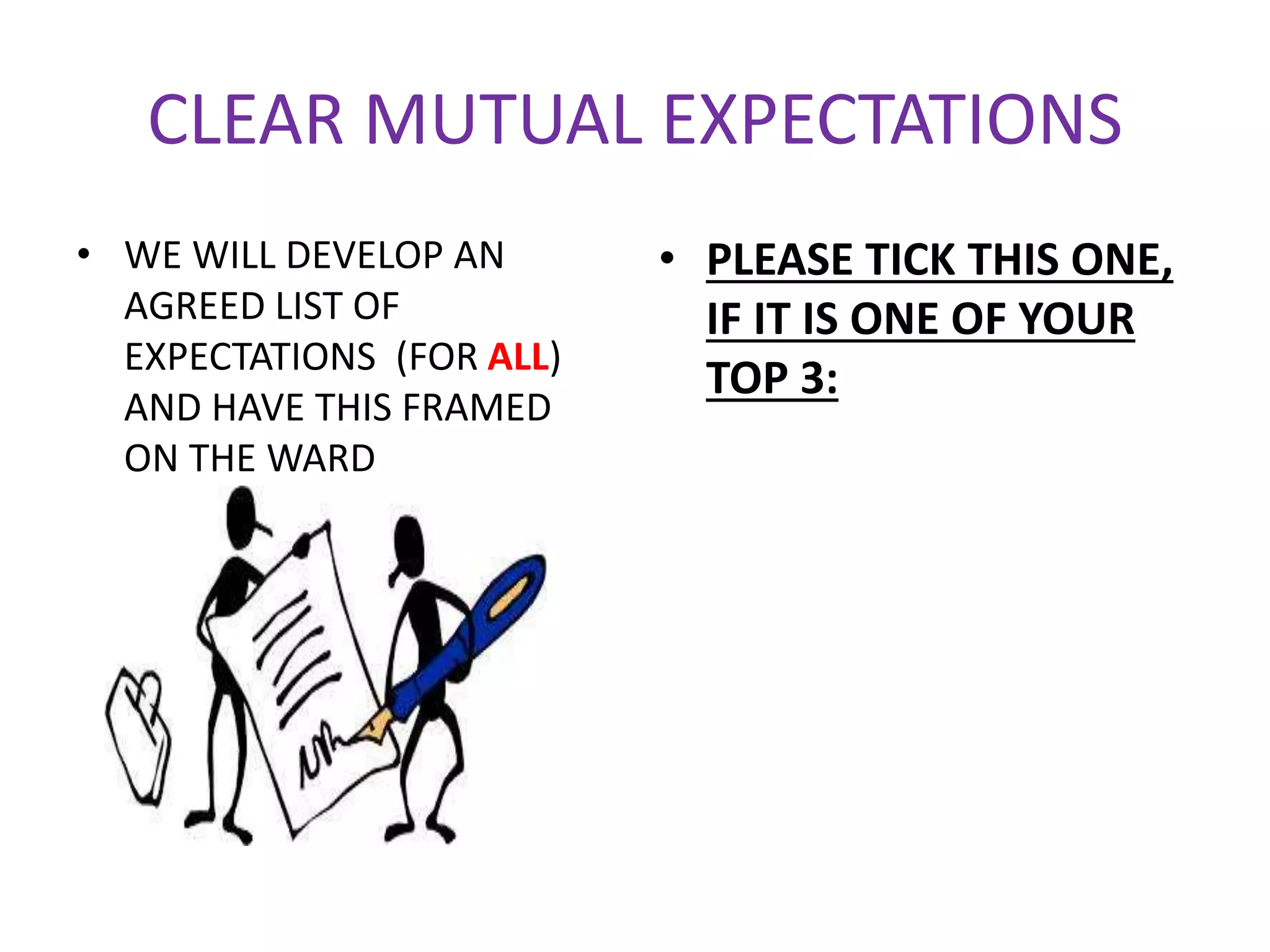 CLEAR MUTUAL EXPECTATIONS

• WE WILL DEVELOP AN AGREED LIST OF EXPECTATIONS (FOR ALL) AND HAVE THIS FRAMED ON THE WARD

• PLEASE TICK THIS ONE, IF IT IS ONE OF YOUR TOP 3: